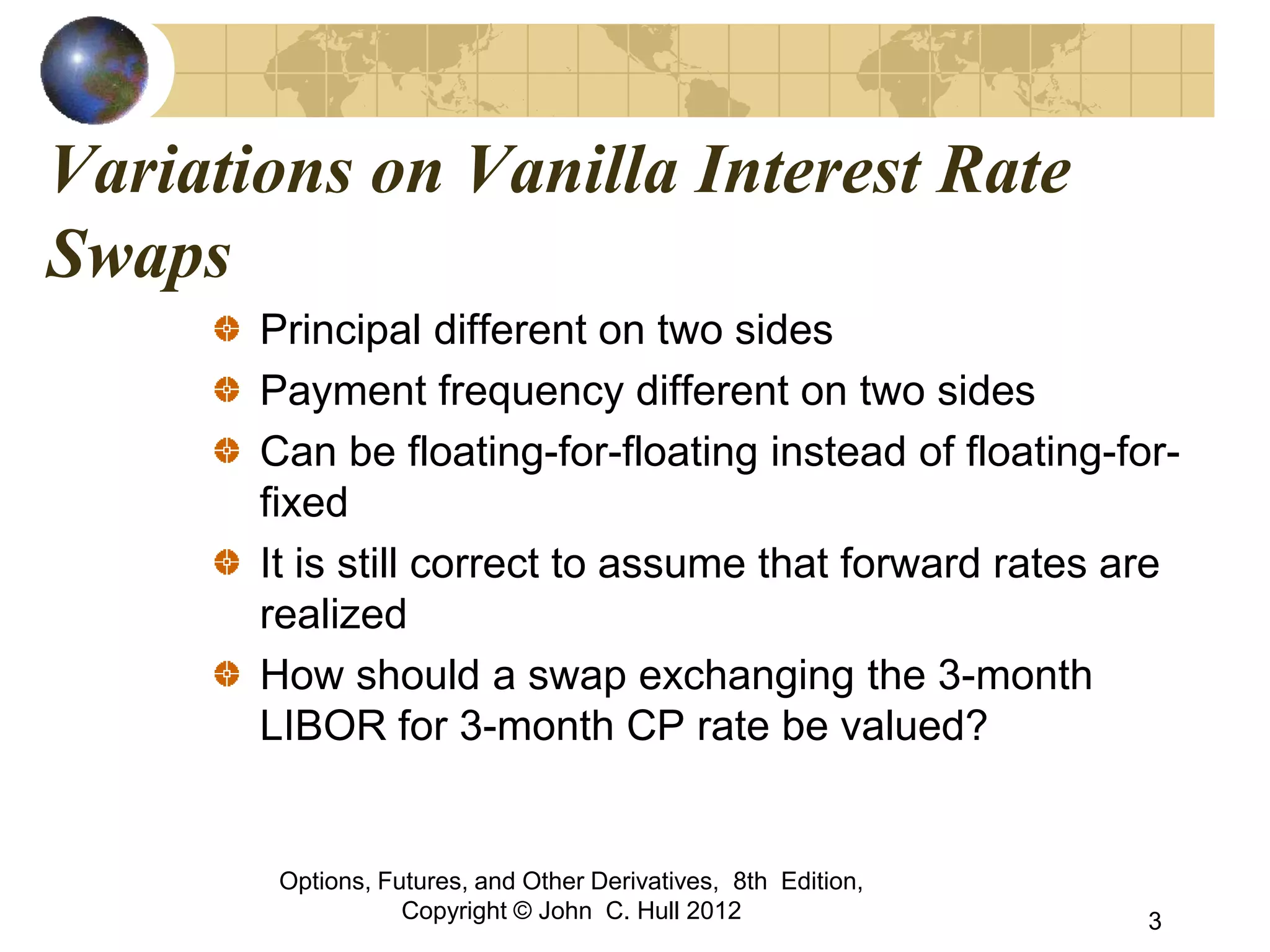 Variations on Vanilla Interest Rate Swaps

Principal different on two sides

Payment frequency different on two sides

Can be floating-for-floating instead of floating-for-fixed

It is still correct to assume that forward rates are realized

How should a swap exchanging the 3-month LIBOR for 3-month CP rate be valued?

Options, Futures, and Other Derivatives, 8th Edition, Copyright © John C. Hull 2012

3